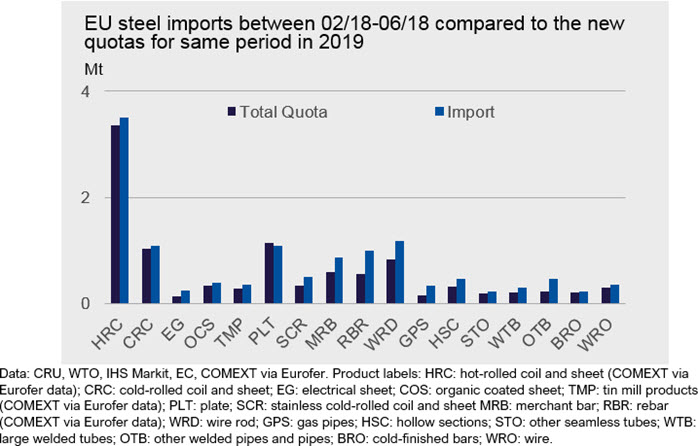 EU steel imports between 02/18-06/18 compared to the new quotas for same period in 2019

Mt

4

2

0

Total Quota

Import

HRC
CRC
EG
OCS
TMP
PLT
SCR
MRB
RBR
WRD
GPS
HSC
STO
WTB
OTB
BRO
WRO

Data: CRU, WTO, IHS Markit, EC, COMEXT via Eurofer. Product labels: HRC: hot-rolled coil and sheet (COMEXT via Eurofer data); CRC: cold-rolled coil and sheet; EG: electrical sheet; COS: organic coated sheet; TMP: tin mill products (COMEXT via Eurofer data); PLT: plate; SCR: stainless cold-rolled coil and sheet MRB: merchant bar; RBR: rebar (COMEXT via Eurofer data); WRD: wire rod; GPS: gas pipes; HSC: hollow sections; STO: other seamless tubes; WTB: large welded tubes; OTB: other welded pipes and pipes; BRO: cold-finished bars; WRO: wire.